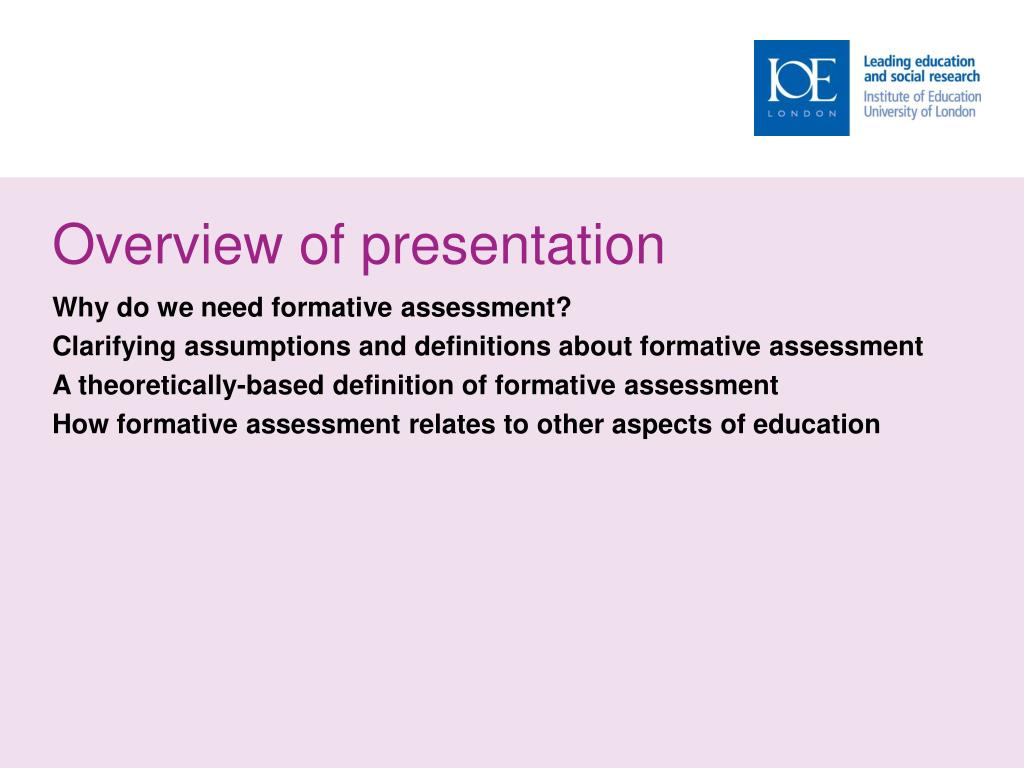 IOE
LONDON

Leading education and social research
Institute of Education
University of London

Overview of presentation

Why do we need formative assessment?
Clarifying assumptions and definitions about formative assessment
A theoretically-based definition of formative assessment
How formative assessment relates to other aspects of education